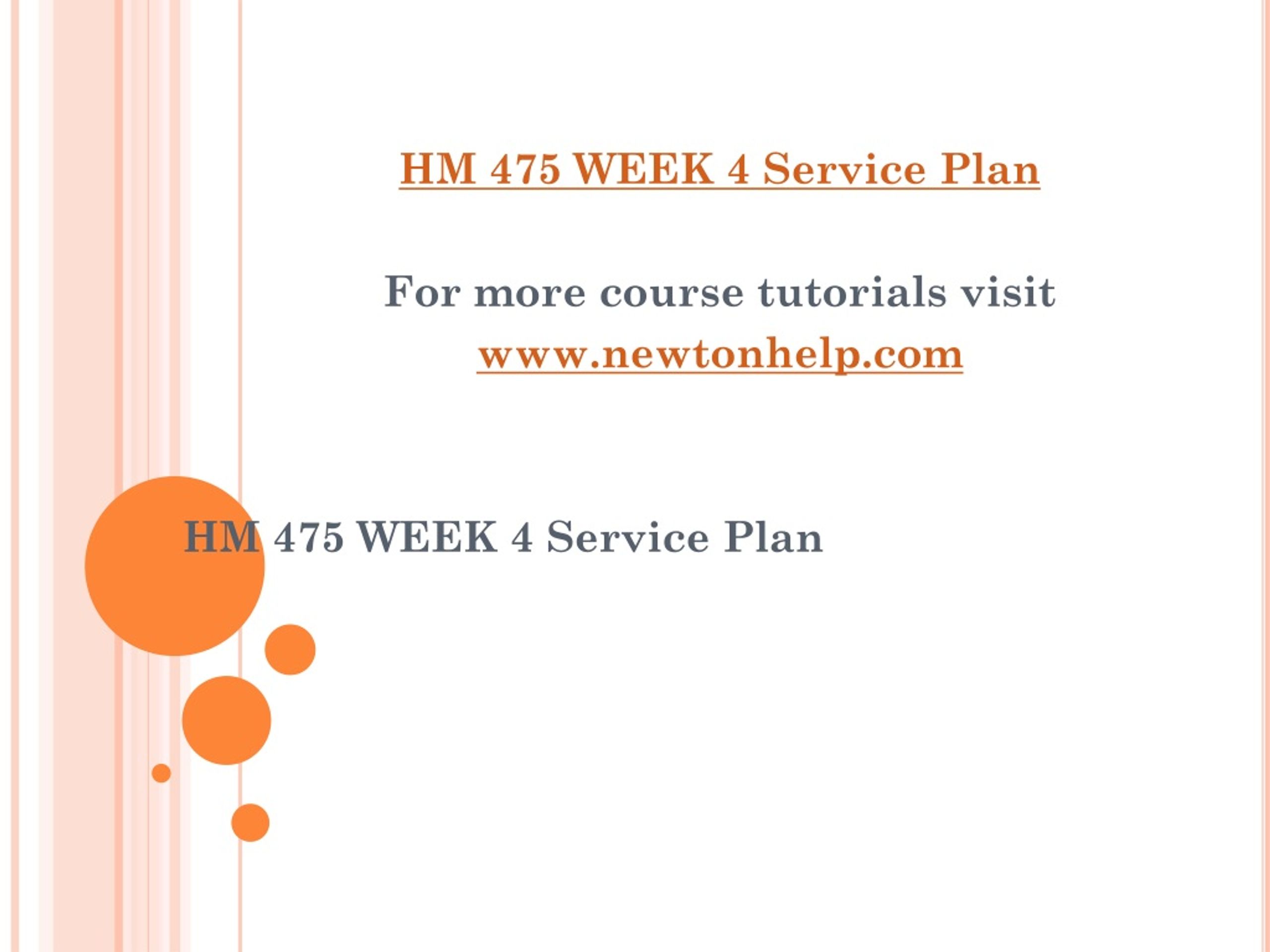 HM 475 WEEK 4 Service Plan

For more course tutorials visit
www.newtonhelp.com

HM 475 WEEK 4 Service Plan